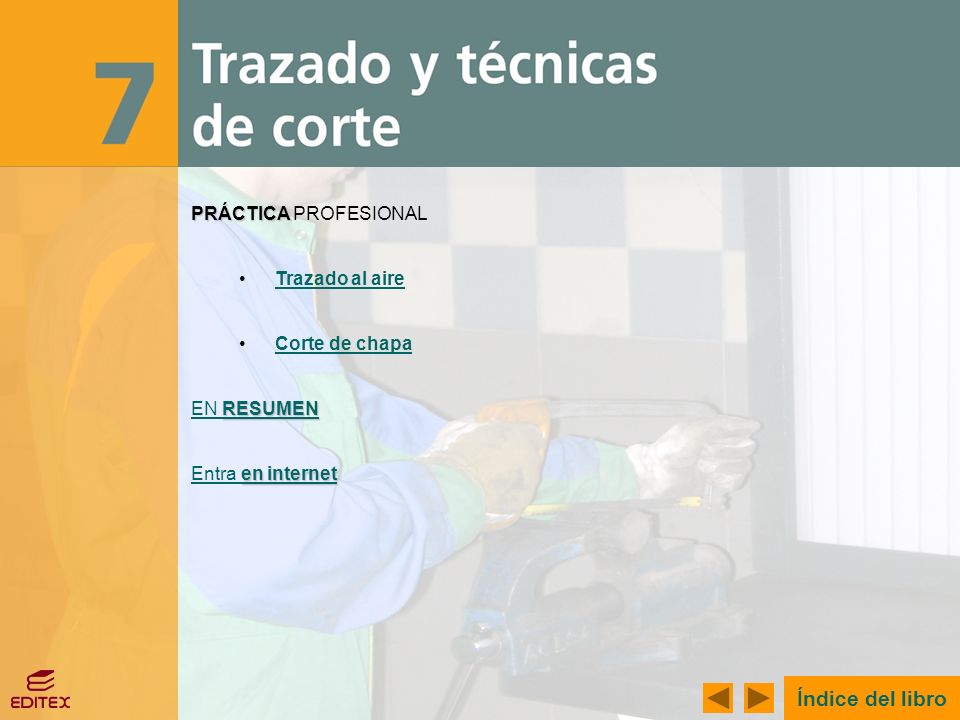 7

Trazado y técnicas de corte

PRÁCTICA PROFESIONAL

• Trazado al aire

• Corte de chapa

EN RESUMEN

Entra en internet

EDITEX

Índice del libro